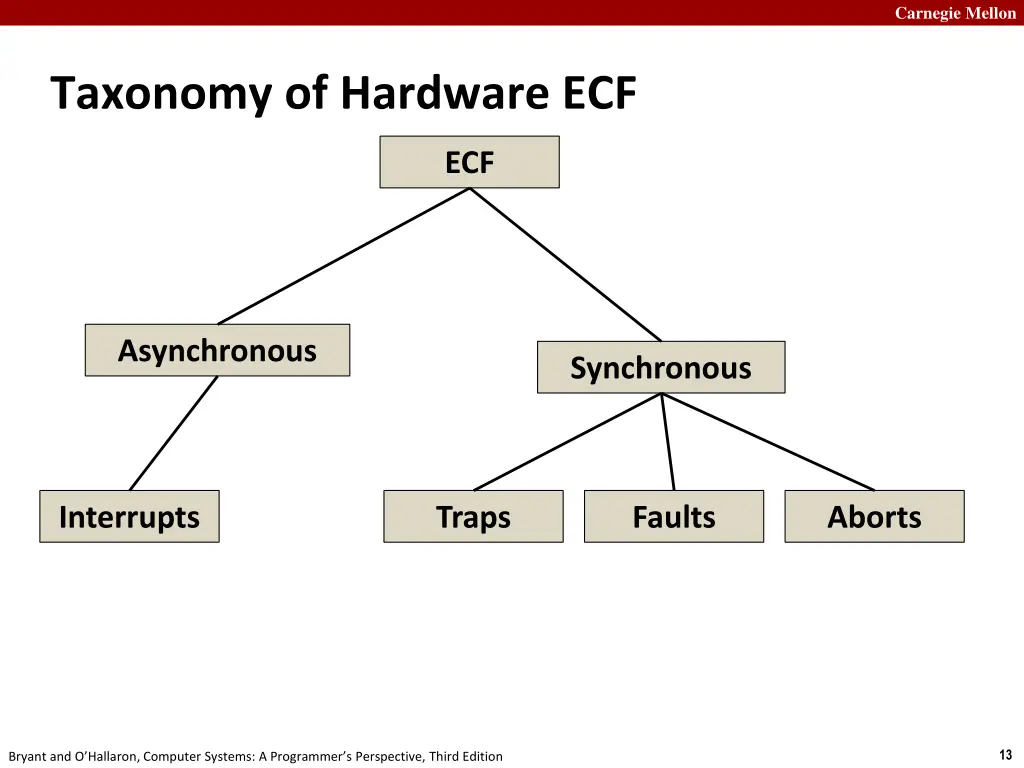 Carnegie Mellon

Taxonomy of Hardware ECF

ECF

Asynchronous

Synchronous

Interrupts

Traps

Faults

Aborts

Bryant and O'Hallaron, Computer Systems: A Programmer's Perspective, Third Edition

13